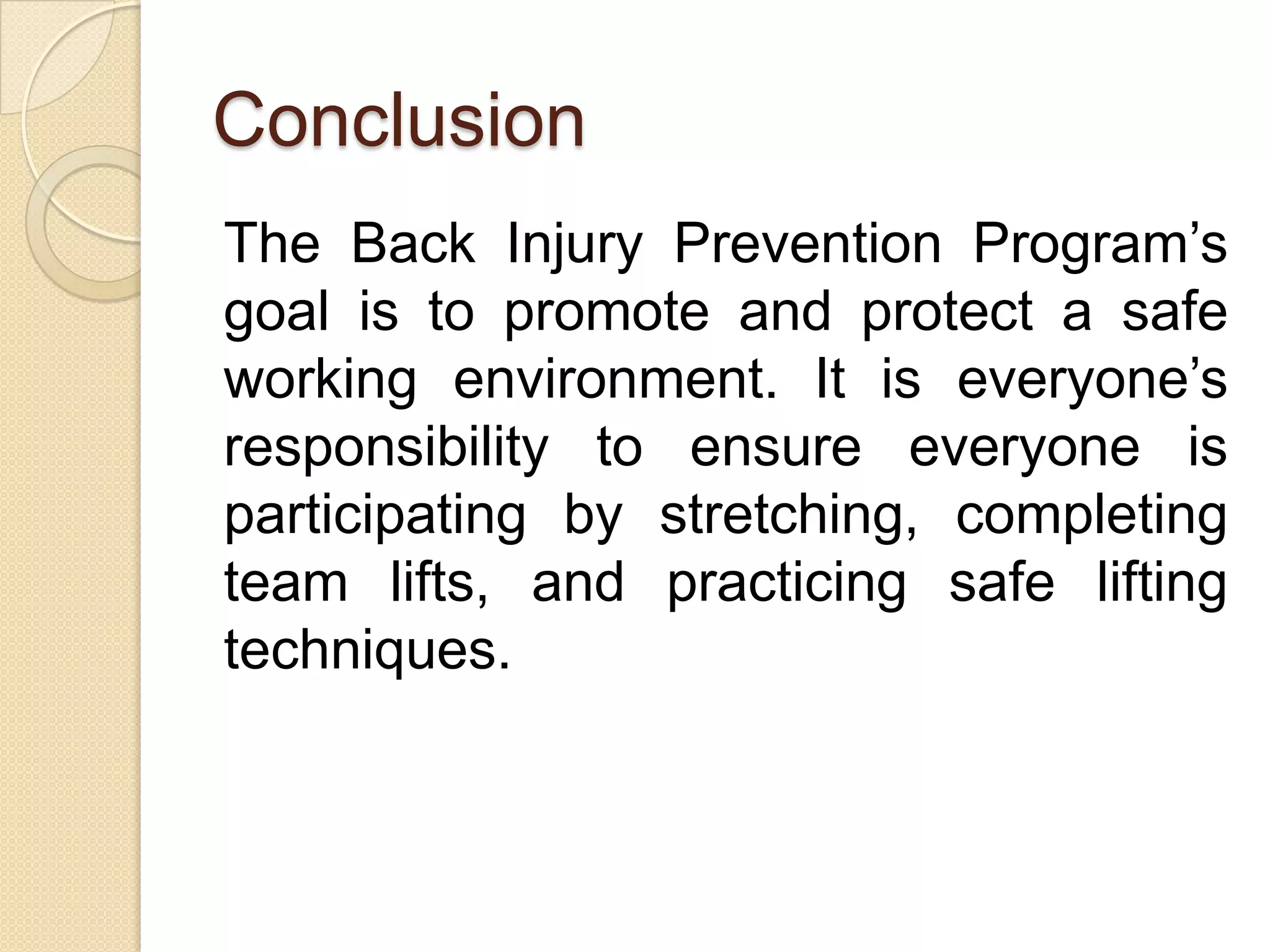 Conclusion

The Back Injury Prevention Program’s goal is to promote and protect a safe working environment. It is everyone’s responsibility to ensure everyone is participating by stretching, completing team lifts, and practicing safe lifting techniques.